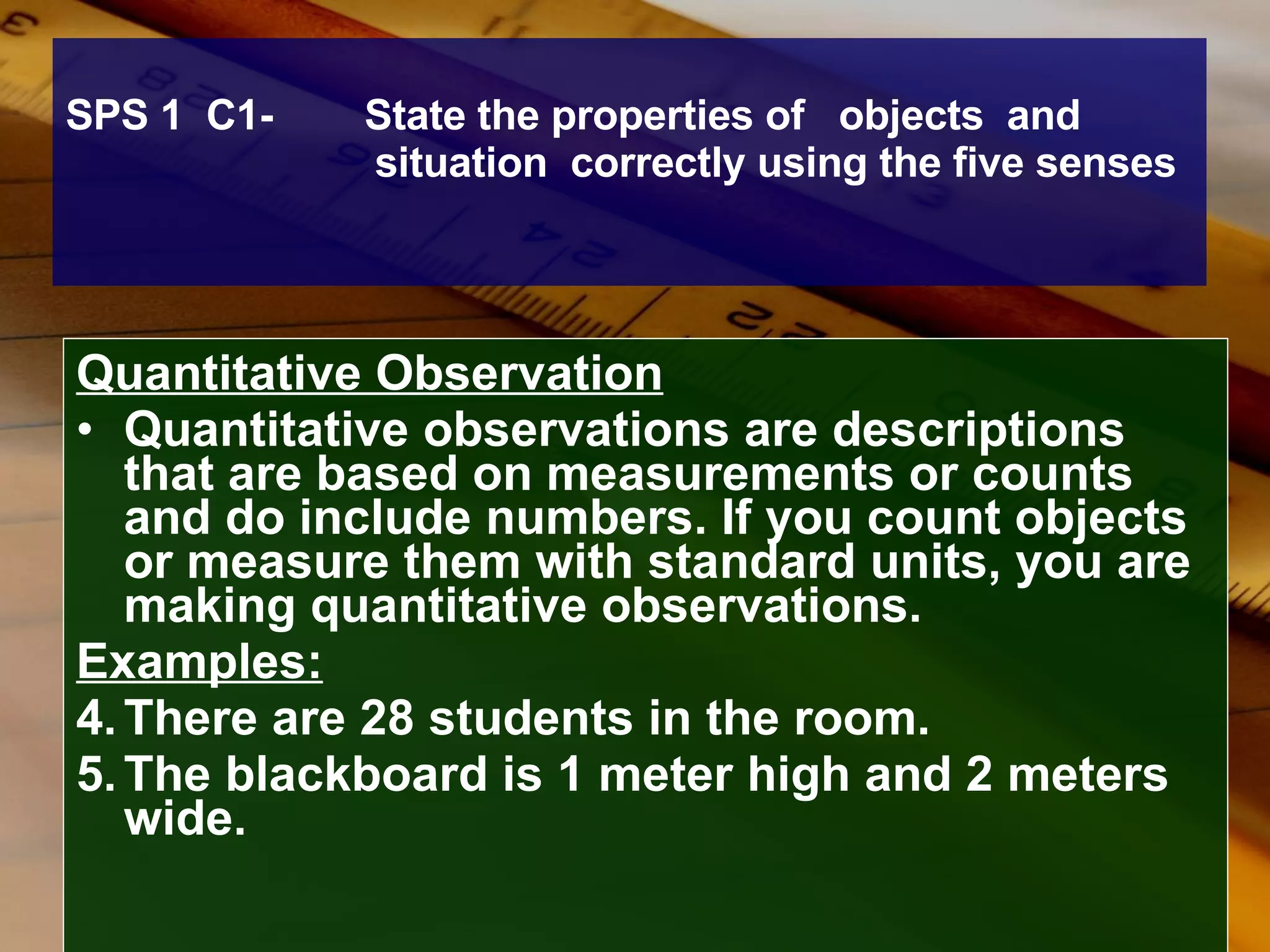 SPS 1 C1- State the properties of objects and situation correctly using the five senses

Quantitative Observation

• Quantitative observations are descriptions that are based on measurements or counts and do include numbers. If you count objects or measure them with standard units, you are making quantitative observations.

Examples:

4. There are 28 students in the room.

5. The blackboard is 1 meter high and 2 meters wide.